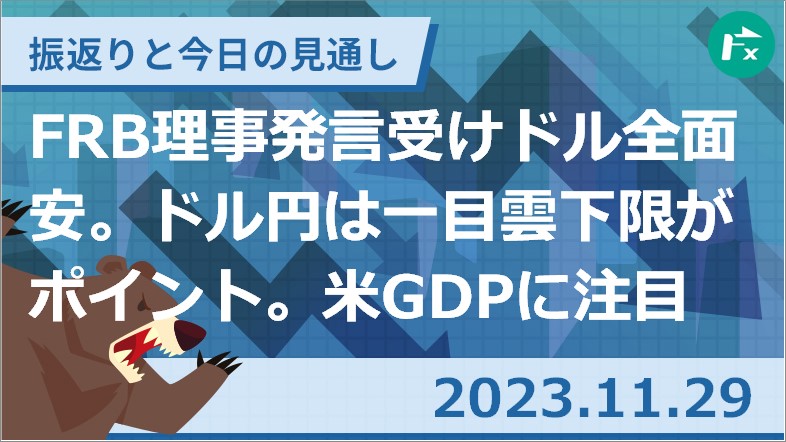 振返りと今日の見通し

FRB理事発言受けドル全面安。ドル円は一目雲下限がポイント。米GDPに注目

2023.11.29